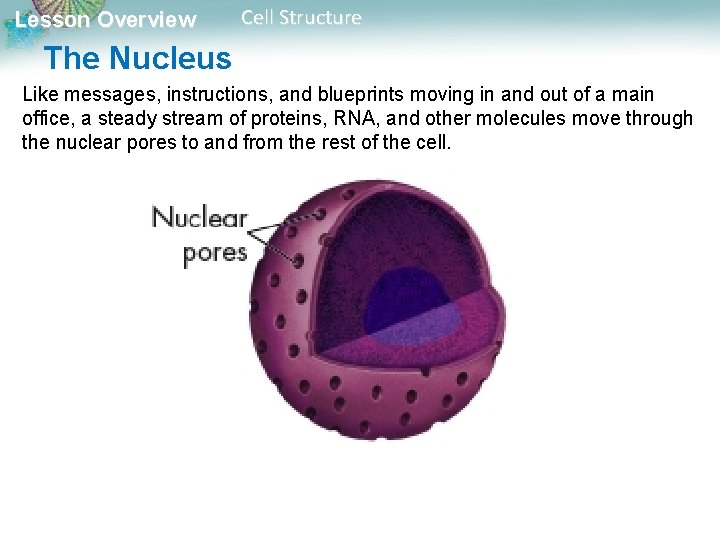 Lesson Overview Cell Structure

The Nucleus

Like messages, instructions, and blueprints moving in and out of a main office, a steady stream of proteins, RNA, and other molecules move through the nuclear pores to and from the rest of the cell.

Nuclear pores